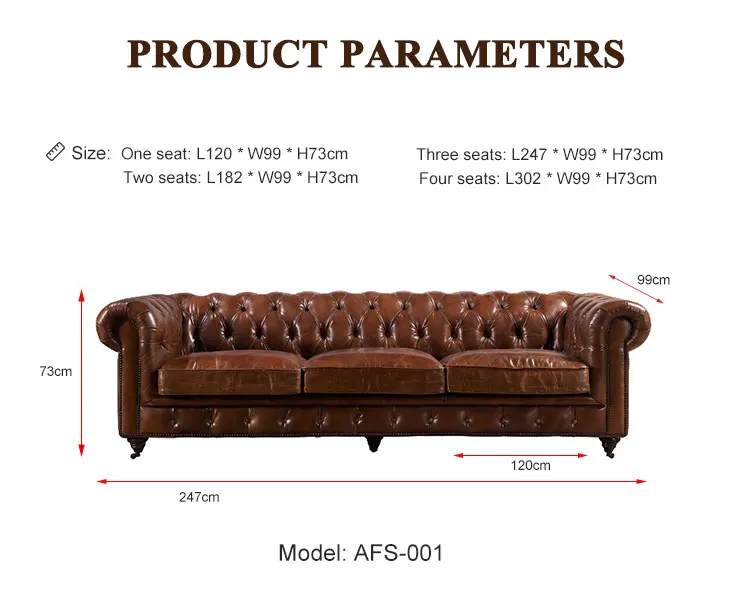 PRODUCT PARAMETERS

Size: One seat: L120 * W99 * H73cm
Two seats: L182 * W99 * H73cm

Three seats: L247 * W99 * H73cm
Four seats: L302 * W99 * H73cm

99cm

73cm

120cm

247cm

Model: AFS-001